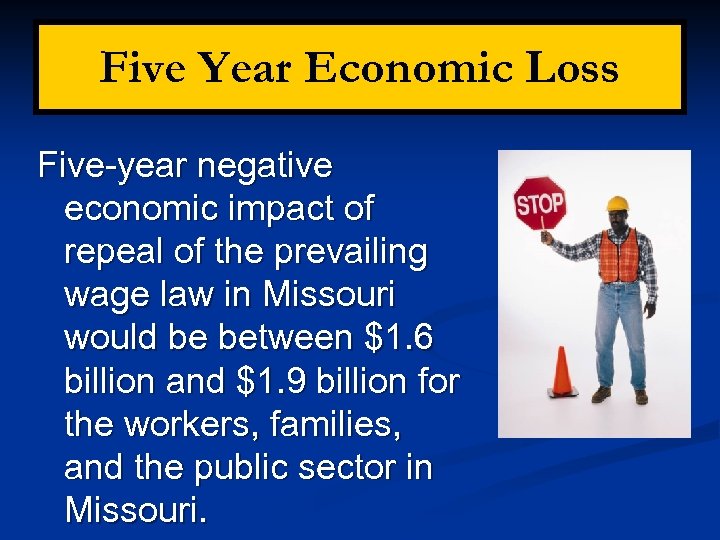 Five Year Economic Loss

Five-year negative economic impact of repeal of the prevailing wage law in Missouri would be between \$1.6 billion and \$1.9 billion for the workers, families, and the public sector in Missouri.

STOP